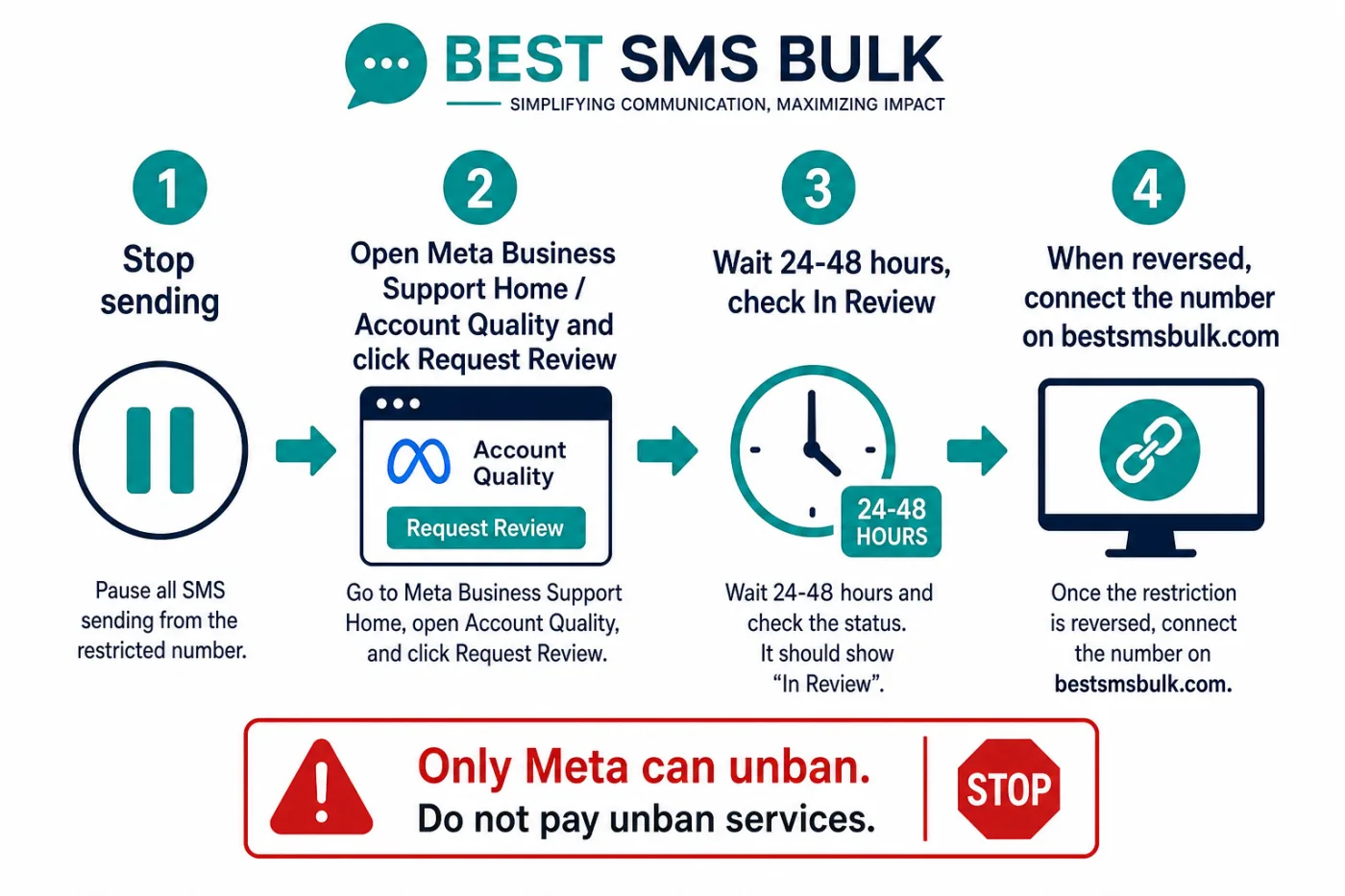 BEST SMS BULK
SIMPLIFYING COMMUNICATION, MAXIMIZING IMPACT

1
Stop sending

Pause all SMS sending from the restricted number.

2
Open Meta Business Support Home / Account Quality and click Request Review

Account Quality
Request Review

Go to Meta Business Support Home, open Account Quality, and click Request Review.

3
Wait 24-48 hours, check In Review

24-48 HOURS

Wait 24-48 hours and check the status. It should show "In Review".

4
When reversed, connect the number on bestsmsbulk.com

Once the restriction is reversed, connect the number on bestsmsbulk.com.

Only Meta can unban.
Do not pay unban services.
STOP